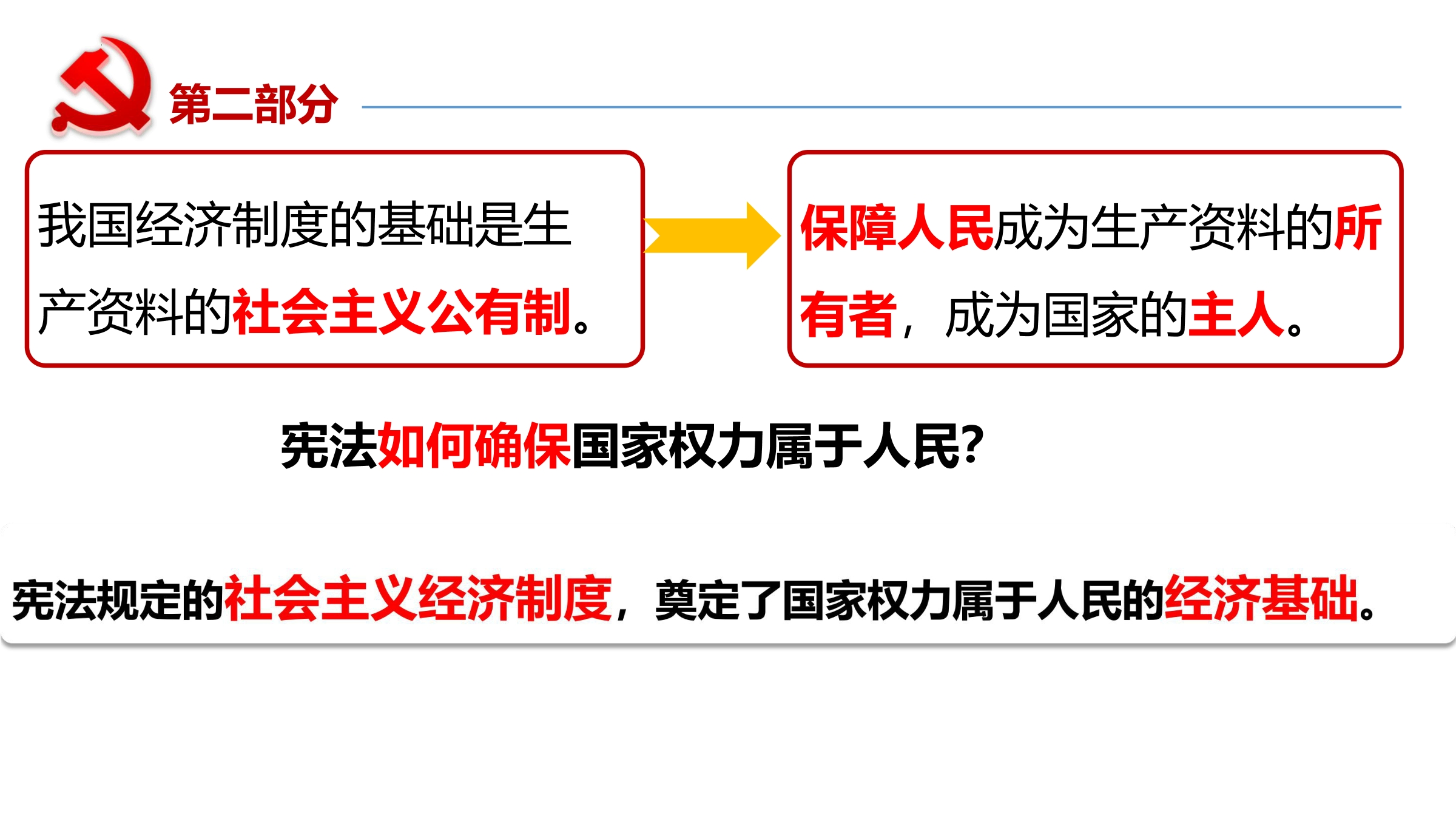 第二部分

我国经济制度的基础是生产资料的社会主义公有制。

保障人民成为生产资料的所有者，成为国家的主人。

宪法如何确保国家权力属于人民?

宪法规定的社会主义经济制度，奠定了国家权力属于人民的经济基础。